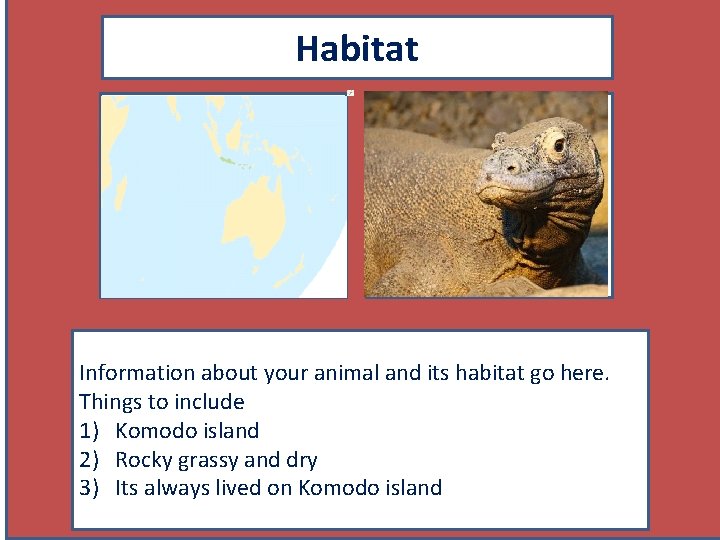 Habitat

Information about your animal and its habitat go here.
Things to include
1) Komodo island
2) Rocky grassy and dry
3) Its always lived on Komodo island